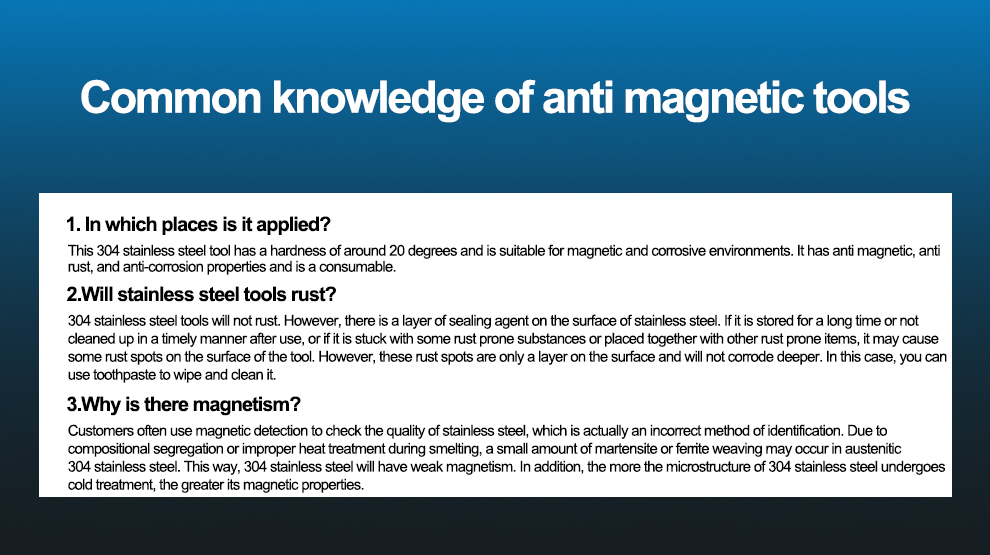 Common knowledge of anti magnetic tools

1. In which places is it applied?

This 304 stainless steel tool has a hardness of around 20 degrees and is suitable for magnetic and corrosive environments. It has anti magnetic, anti rust, and anti-corrosion properties and is a consumable.

2.Will stainless steel tools rust?

304 stainless steel tools will not rust. However, there is a layer of sealing agent on the surface of stainless steel. If it is stored for a long time or not cleaned up in a timely manner after use, or if it is stuck with some rust prone substances or placed together with other rust prone items, it may cause some rust spots on the surface of the tool. However, these rust spots are only a layer on the surface and will not corrode deeper. In this case, you can use toothpaste to wipe and clean it.

3.Why is there magnetism?

Customers often use magnetic detection to check the quality of stainless steel, which is actually an incorrect method of identification. Due to compositional segregation or improper heat treatment during smelting, a small amount of martensite or ferrite weaving may occur in austenitic 304 stainless steel. This way, 304 stainless steel will have weak magnetism. In addition, the more the microstructure of 304 stainless steel undergoes cold treatment, the greater its magnetic properties.